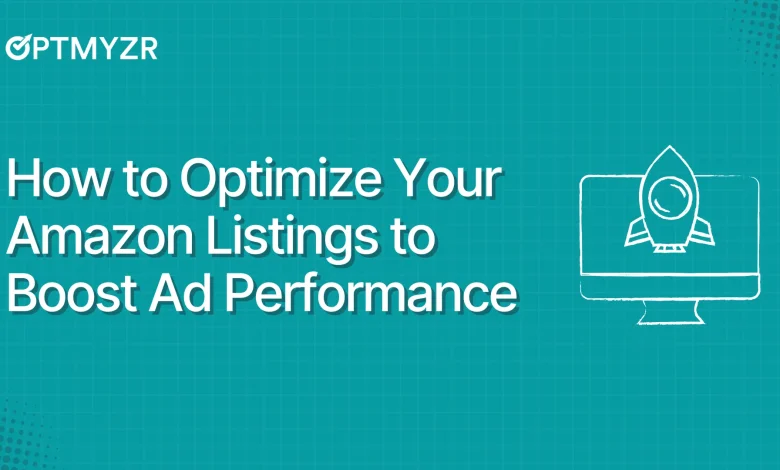 OPTMYZR

How to Optimize Your Amazon Listings to Boost Ad Performance